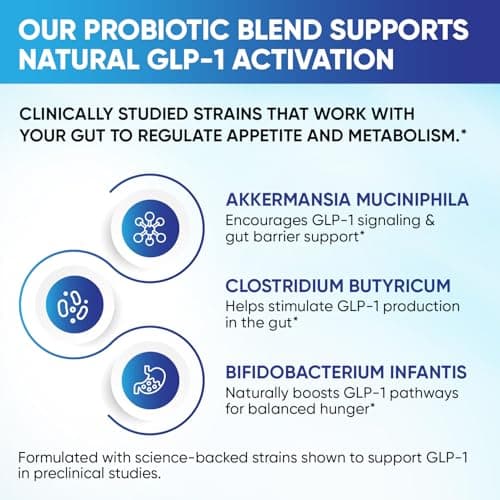 OUR PROBIOTIC BLEND SUPPORTS NATURAL GLP-1 ACTIVATION

CLINICALLY STUDIED STRAINS THAT WORK WITH YOUR GUT TO REGULATE APPETITE AND METABOLISM.*

AKKERMANSIA MUCINIPHILA
Encourages GLP-1 signaling & gut barrier support*

CLOSTRIDIUM BUTYRICUM
Helps stimulate GLP-1 production in the gut*

BIFIDOBACTERIUM INFANTIS
Naturally boosts GLP-1 pathways for balanced hunger*

Formulated with science-backed strains shown to support GLP-1 in preclinical studies.